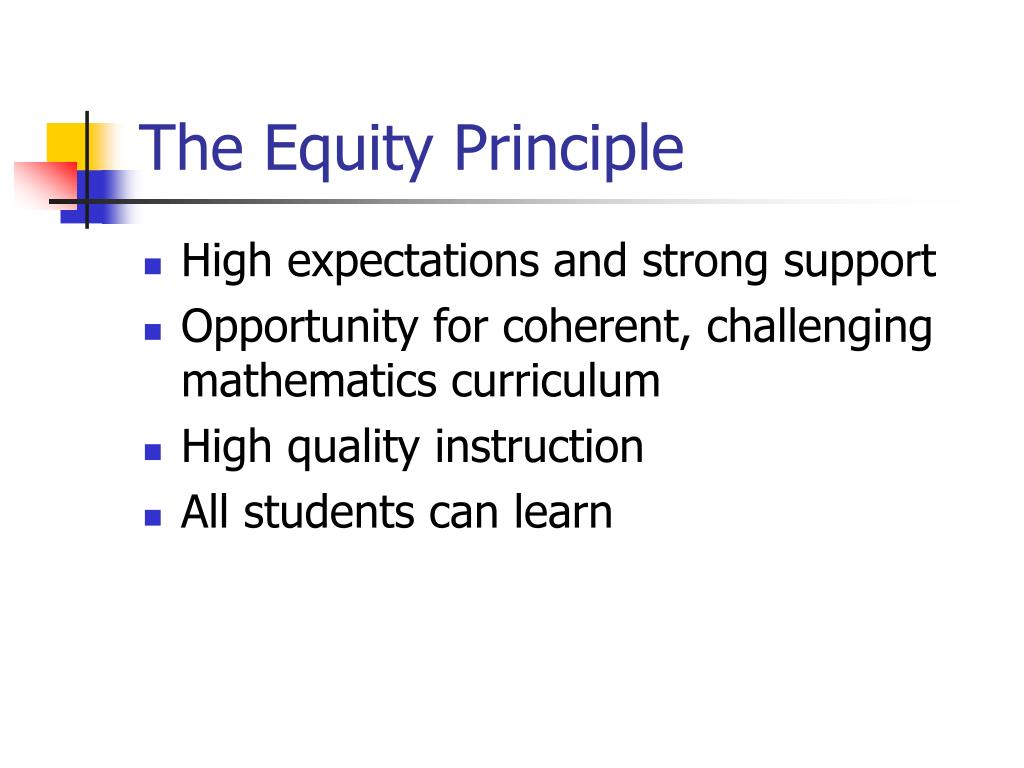 The Equity Principle

- High expectations and strong support
- Opportunity for coherent, challenging mathematics curriculum
- High quality instruction
- All students can learn